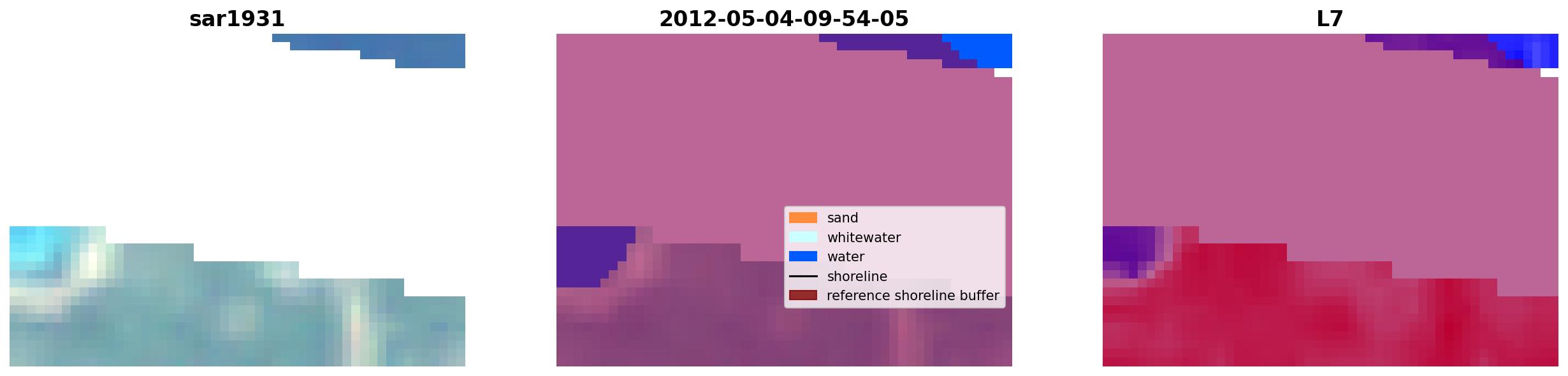 sar1931

2012-05-04-09-54-05

sand
whitewater
water
shoreline
reference shoreline buffer

L7